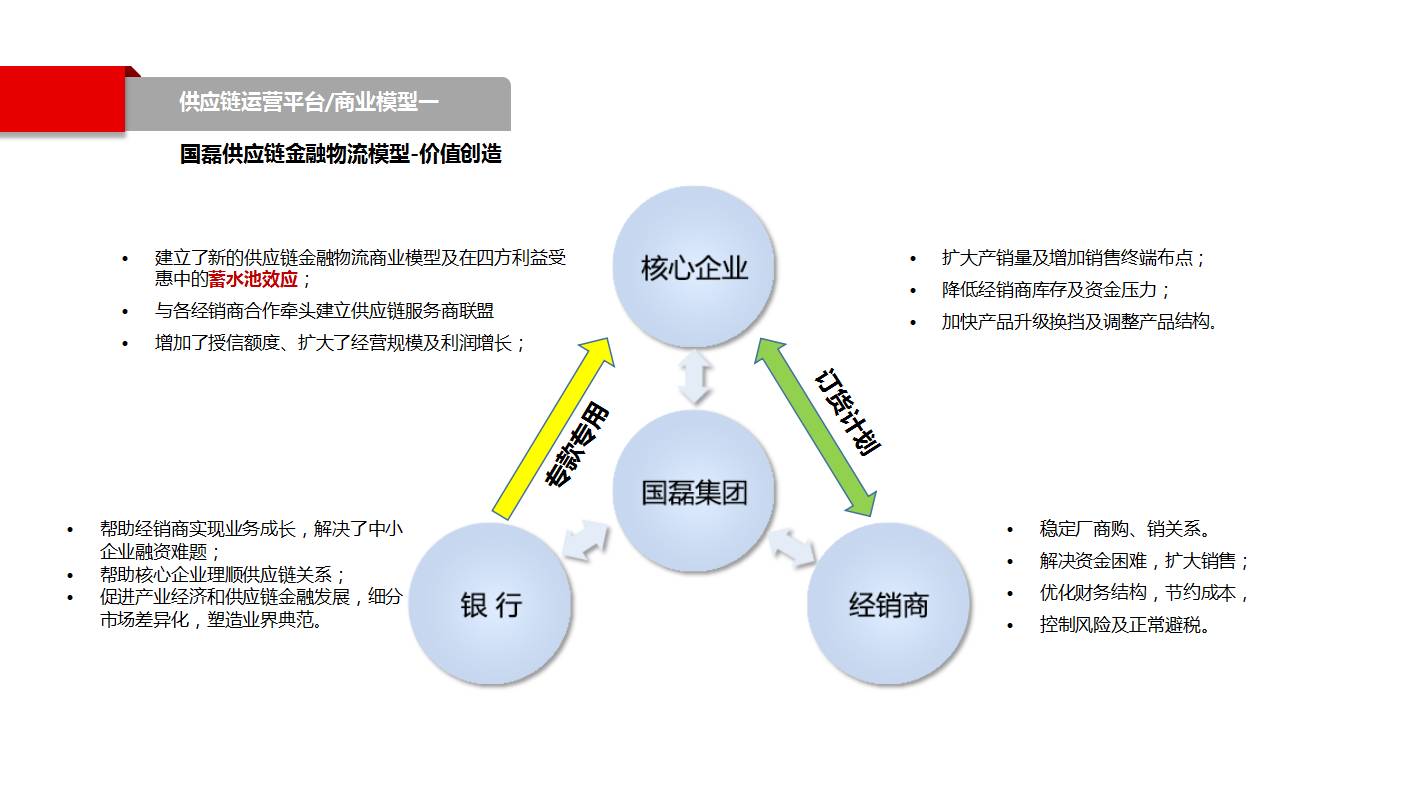 供应链运营平台/商业模型一

国磊供应链金融物流模型-价值创造

• 建立了新的供应链金融物流商业模型及在四方利益受惠中的蓄水池效应；
• 与各经销商合作牵头建立供应链服务商联盟
• 增加了授信额度、扩大了经营规模及利润增长；

核心企业

• 扩大产销量及增加销售终端布点；
• 降低经销商库存及资金压力；
• 加快产品升级换挡及调整产品结构。

专款专用

订货计划

国磊集团

• 帮助经销商实现业务成长，解决了中小企业融资难题；
• 帮助核心企业理顺供应链关系；
• 促进产业经济和供应链金融发展，细分市场差异化，塑造业界典范。

银 行

经销商

• 稳定厂商购、销关系。
• 解决资金困难，扩大销售；
• 优化财务结构，节约成本，
• 控制风险及正常避税。